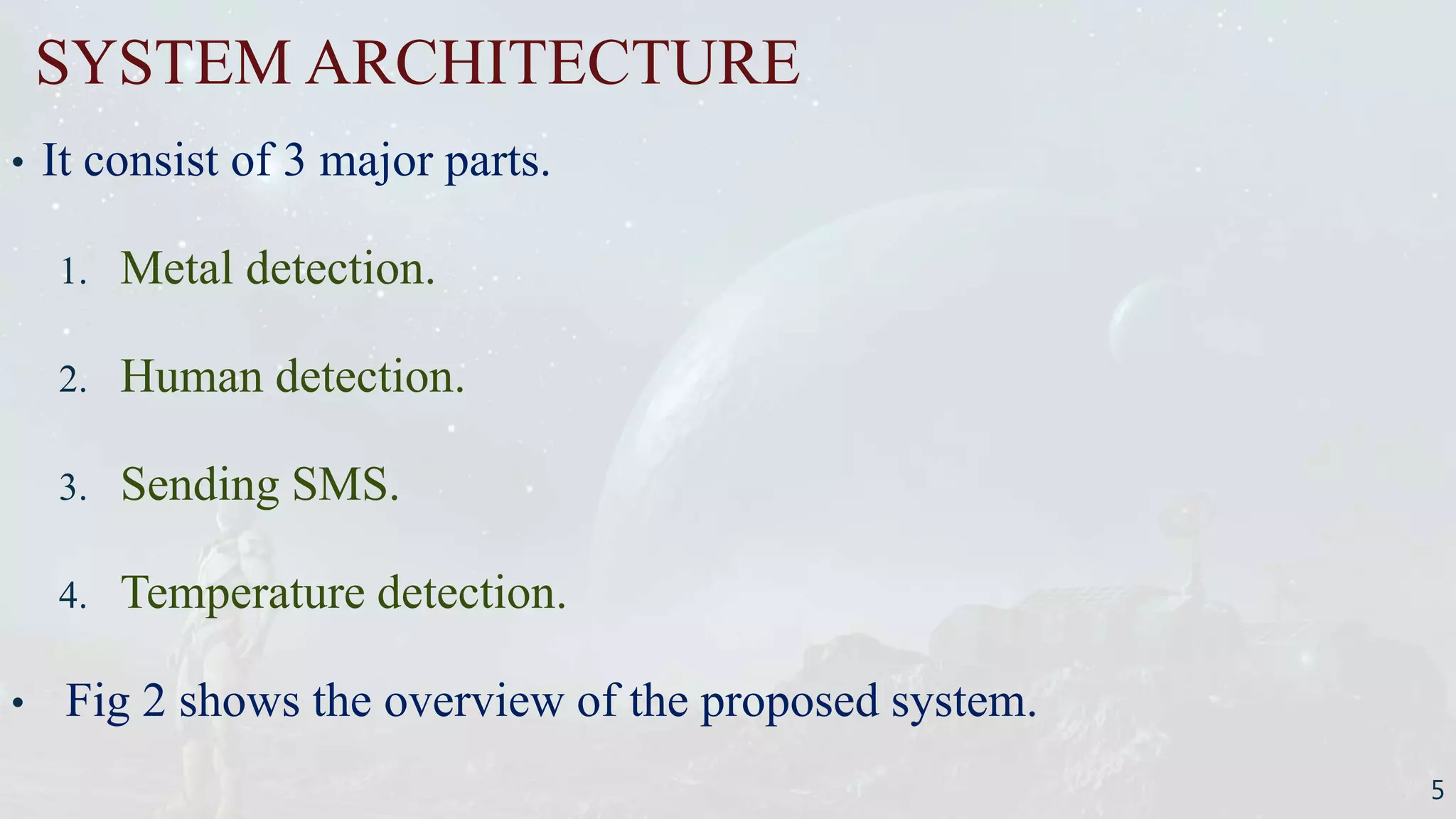 SYSTEM ARCHITECTURE

• It consist of 3 major parts.

1. Metal detection.

2. Human detection.

3. Sending SMS.

4. Temperature detection.

• Fig 2 shows the overview of the proposed system.

5